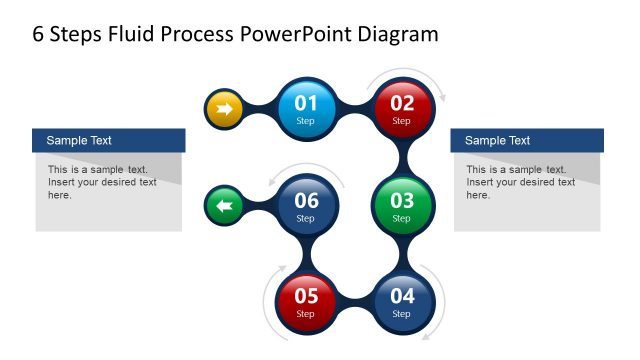 6 Steps Fluid Process PowerPoint Diagram

Sample Text

This is a sample text. Insert your desired text here.

01
Step

02
Step

03
Step

04
Step

05
Step

06
Step

Sample Text

This is a sample text. Insert your desired text here.